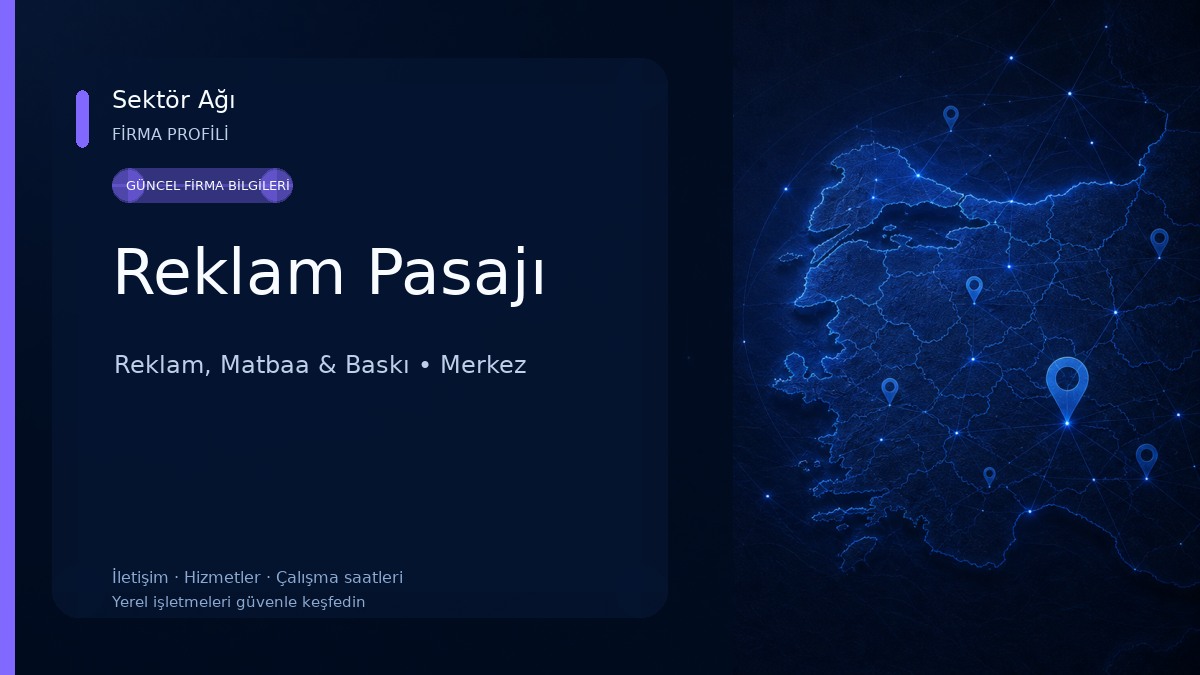 Sektör Ağı
FİRMA PROFİLİ

GÜNCEL FİRMA BİLGİLERİ

Reklam Pasajı

Reklam, Matbaa & Baskı • Merkez

İletişim · Hizmetler · Çalışma saatleri
Yerel işletmeleri güvenle keşfedin